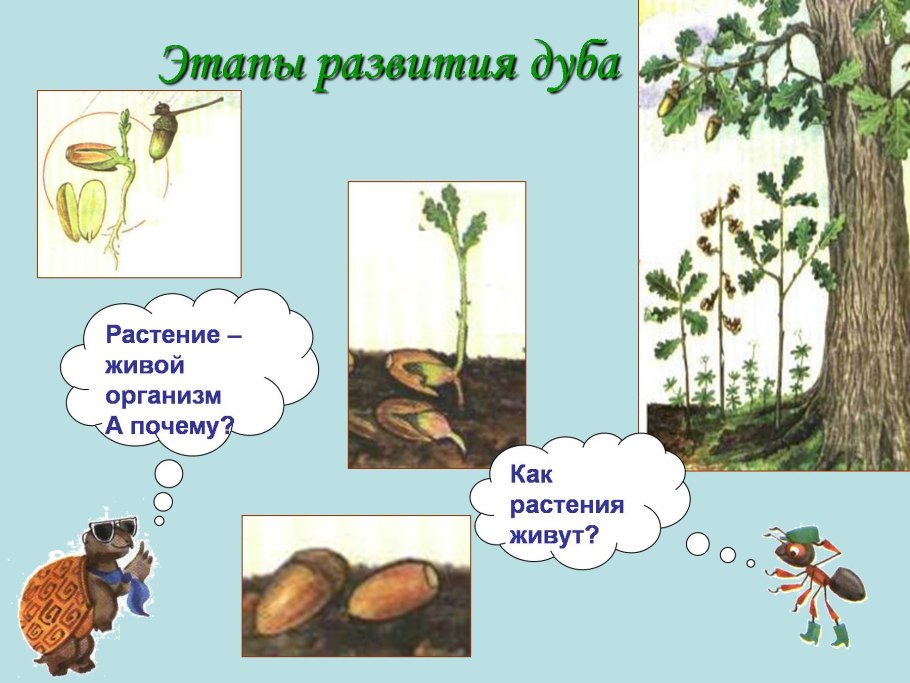 Этапы развития дуба

Растение – живой организм А почему?

Как растения живут?